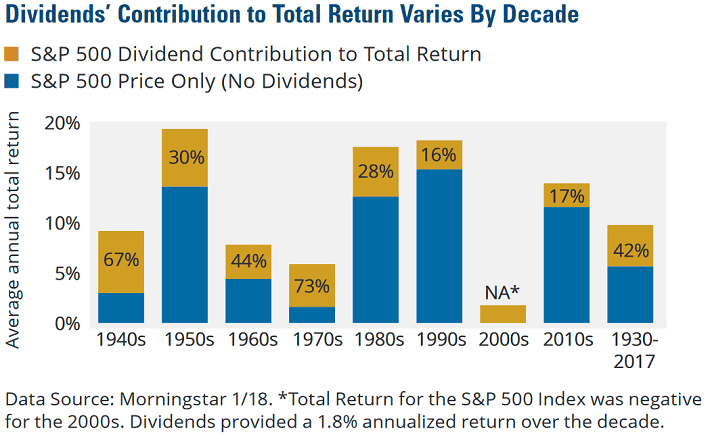 Dividends' Contribution to Total Return Varies By Decade

S&P 500 Dividend Contribution to Total Return
S&P 500 Price Only (No Dividends)

Average annual total return

20%
15%
10%
5%
0%

67%
30%
44%
73%
28%
16%
NA*
17%
42%

1940s
1950s
1960s
1970s
1980s
1990s
2000s
2010s
1930-2017

Data Source: Morningstar 1/18. *Total Return for the S&P 500 Index was negative for the 2000s. Dividends provided a 1.8% annualized return over the decade.